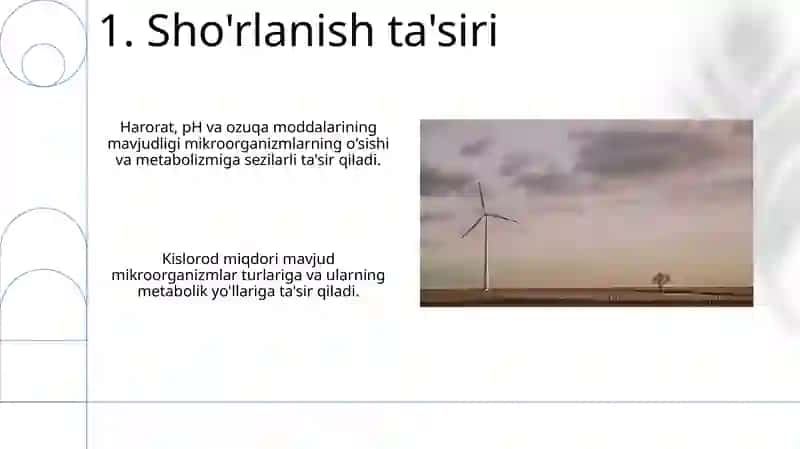 1. Sho'rlanish ta'siri

Harorat, pH va ozuqa moddalarining mavjudligi mikroorganizmlarning o'sishi va metabolizmiga sezilarli ta'sir qiladi.

Kislorod miqdori mavjud mikroorganizmlar turlariga va ularning metabolik yo'llariga ta'sir qiladi.